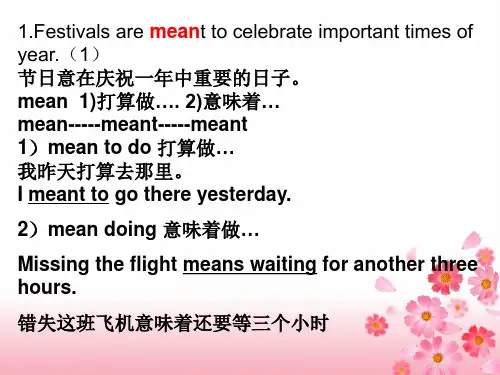 1.Festivals are meant to celebrate important times of year.（1）
节日意在庆祝一年中重要的日子。
mean 1)打算做…. 2)意味着…
mean-----meant-----meant
1）mean to do 打算做…
我昨天打算去那里。
I meant to go there yesterday.

2）mean doing 意味着做…

Missing the flight means waiting for another three hours.

错失这班飞机意味着还要等三个小时